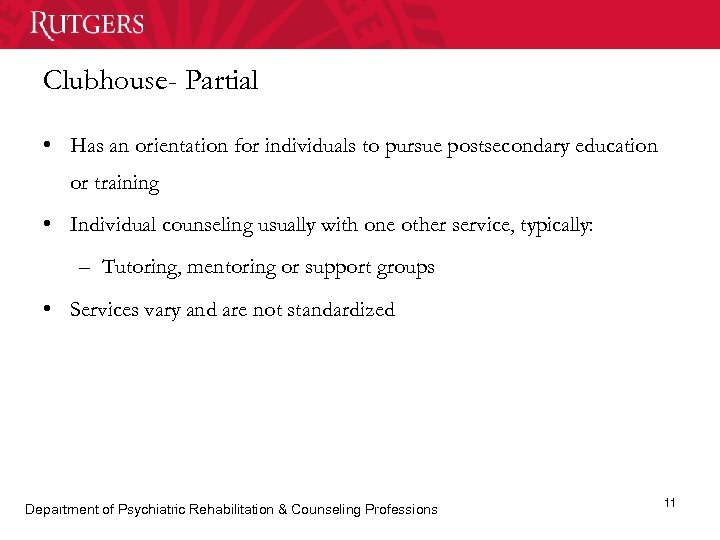 RUTGERS

Clubhouse- Partial

• Has an orientation for individuals to pursue postsecondary education or training

• Individual counseling usually with one other service, typically:

– Tutoring, mentoring or support groups

• Services vary and are not standardized

Department of Psychiatric Rehabilitation & Counseling Professions

11